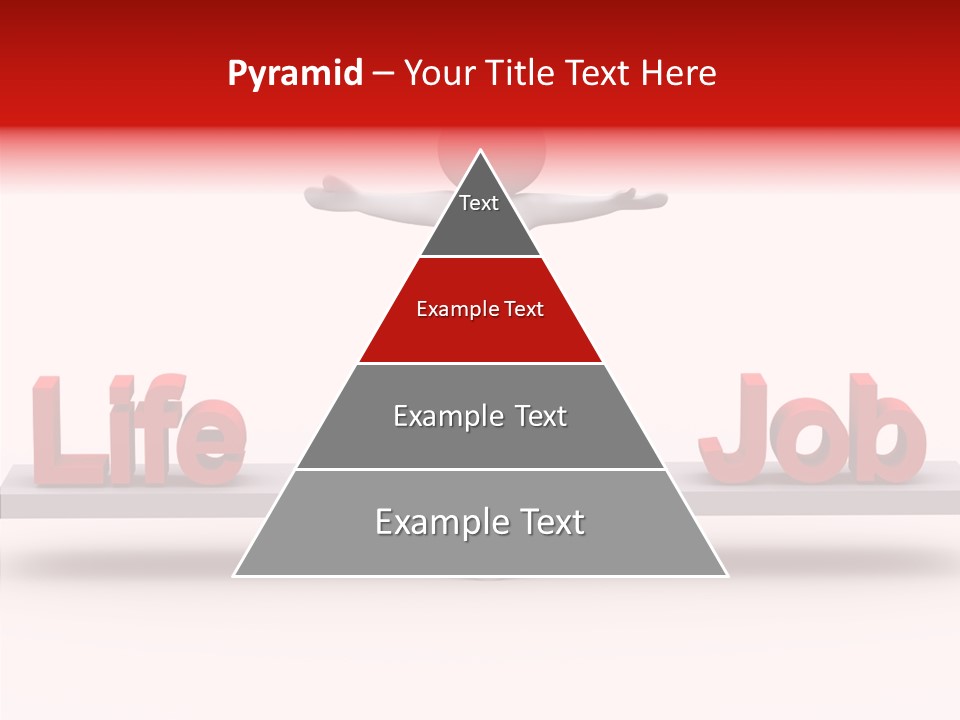 Pyramid – Your Title Text Here

Text

Example Text

Example Text

Example Text

Life

Job